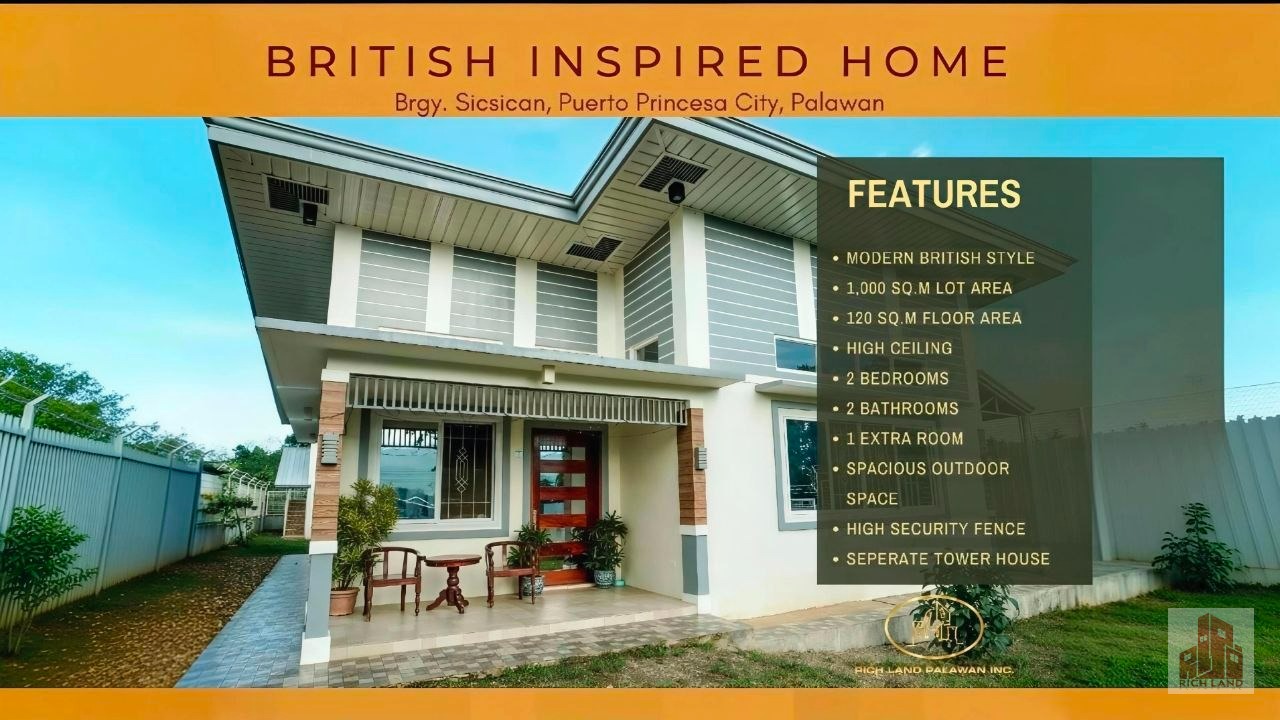 BRITISH INSPIRED HOME
Brgy. Sicsican, Puerto Princesa City, Palawan

FEATURES

• MODERN BRITISH STYLE
• 1,000 SQ.M LOT AREA
• 120 SQ.M FLOOR AREA
• HIGH CEILING
• 2 BEDROOMS
• 2 BATHROOMS
• 1 EXTRA ROOM
• SPACIOUS OUTDOOR SPACE
• HIGH SECURITY FENCE
• SEPERATE TOWER HOUSE

RICH LAND PALAWAN INC.

RICH LAND